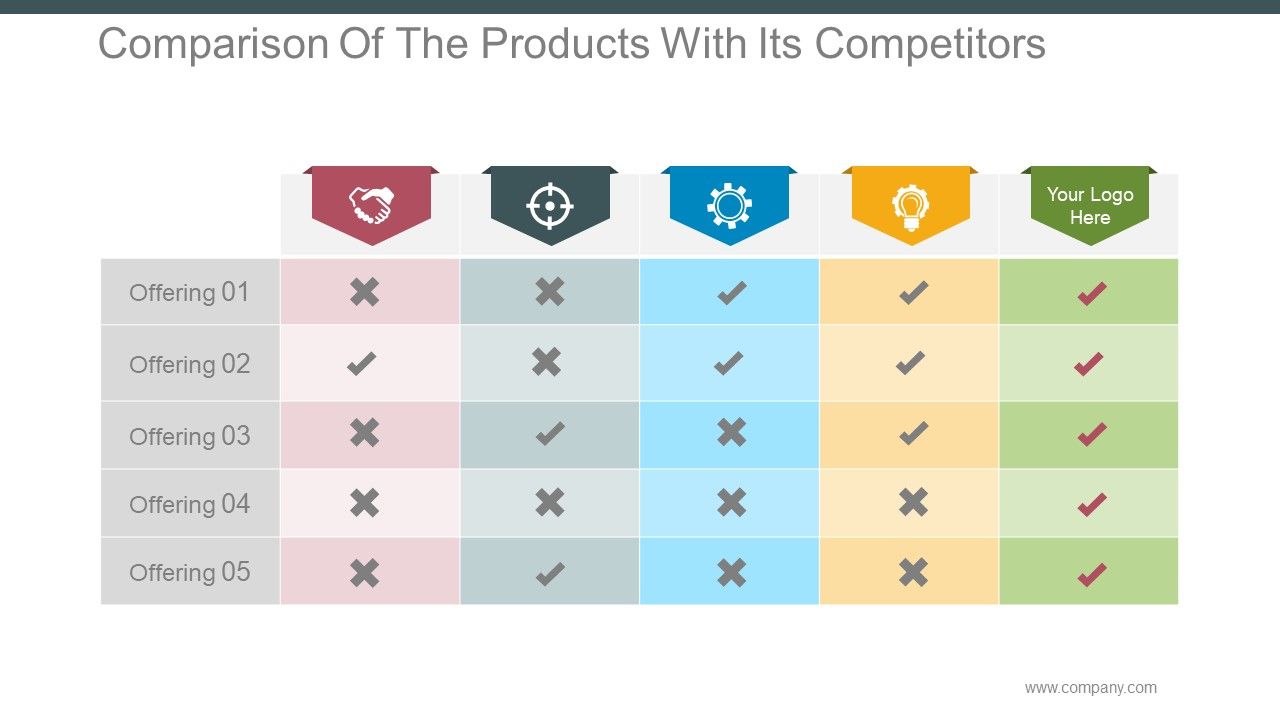 Comparison Of The Products With Its Competitors

| | | | | | Your Logo Here |
|---|---|---|---|---|---|
| Offering 01 | ✖ | ✖ | ✔ | ✔ | ✔ |
| Offering 02 | ✔ | ✖ | ✔ | ✔ | ✔ |
| Offering 03 | ✖ | ✔ | ✖ | ✔ | ✔ |
| Offering 04 | ✖ | ✖ | ✖ | ✖ | ✔ |
| Offering 05 | ✖ | ✔ | ✖ | ✖ | ✔ |

www.company.com